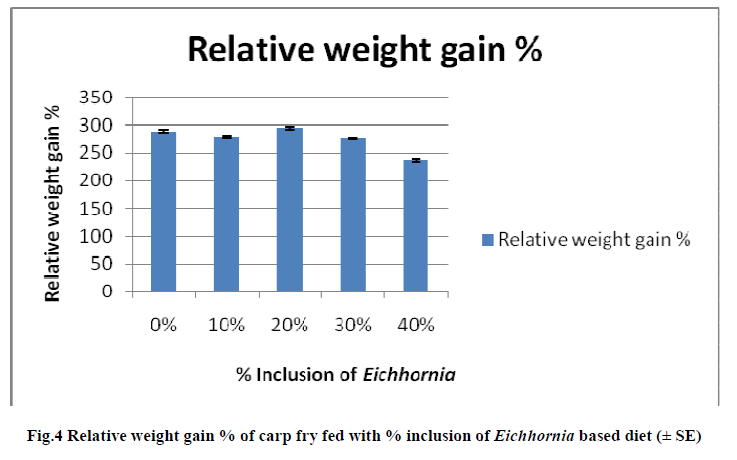 Relative weight gain %

Relative weight gain %

350
300
250
200
150
100
50
0

0%
10%
20%
30%
40%

% Inclusion of Eichhornia

Relative weight gain %

Fig.4 Relative weight gain % of carp fry fed with % inclusion of Eichhornia based diet (± SE)